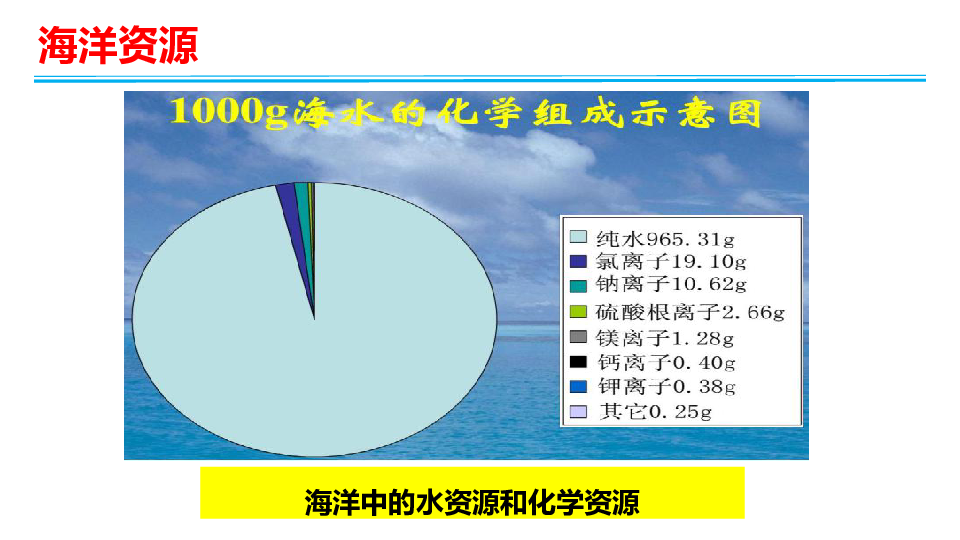 海洋资源

1000g海水的化学组成示意图

纯水965.31g
氯离子19.10g
钠离子10.62g
硫酸根离子2.66g
镁离子1.28g
钙离子0.40g
钾离子0.38g
其它0.25g

海洋中的水资源和化学资源